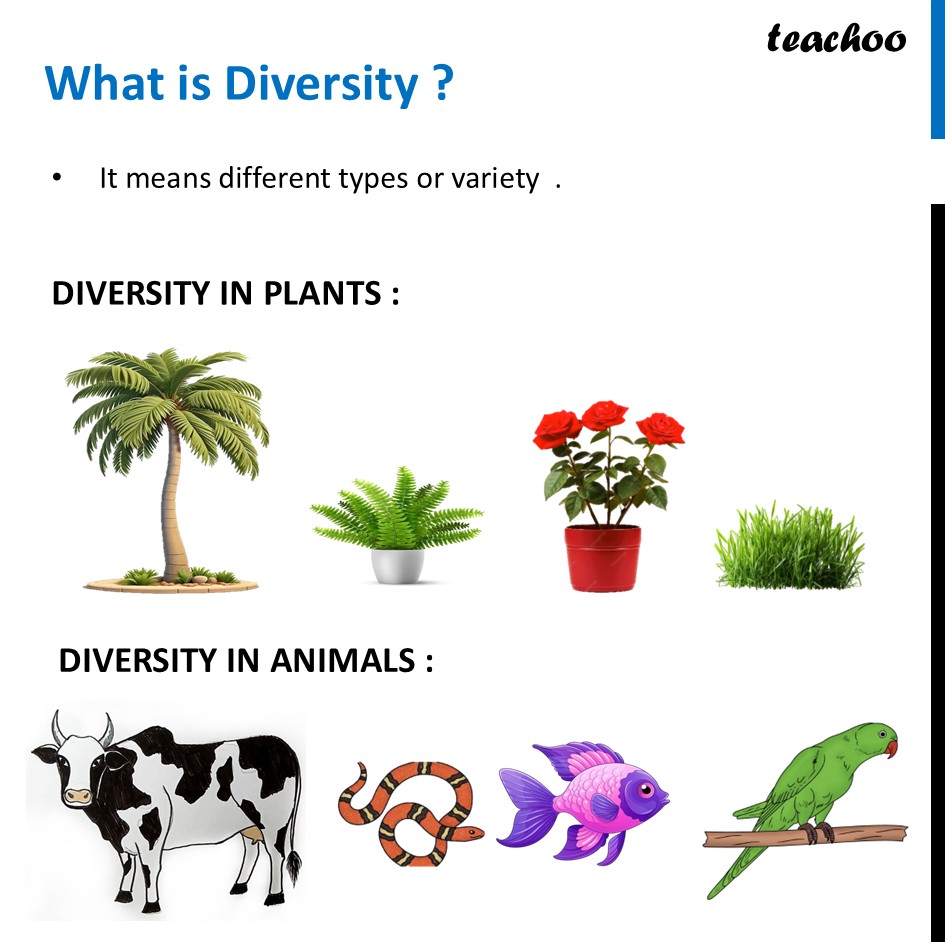 teachoo

What is Diversity ?

• It means different types or variety .

DIVERSITY IN PLANTS :

DIVERSITY IN ANIMALS :